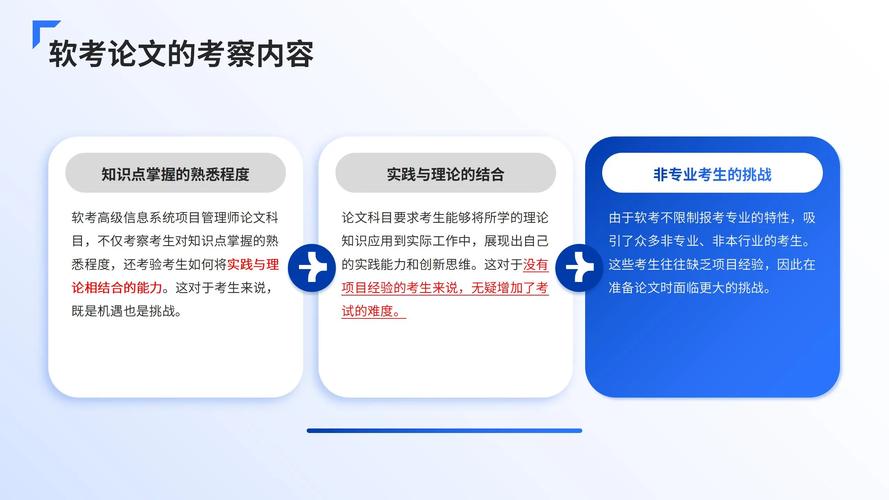 软考论文的考察内容

知识点掌握的熟悉程度

软考高级信息系统项目管理师论文科目，不仅考察考生对知识点掌握的熟悉程度，还考验考生如何将实践与理论相结合的能力。这对于考生来说，既是机遇也是挑战。

实践与理论的结合

论文科目要求考生能够将所学的理论知识应用到实际工作中，展现出自己的实践能力和创新思维。这对于没有项目经验的考生来说，无疑增加了考试的难度。

非专业考生的挑战

由于软考不限制报考专业的特性，吸引了众多非专业、非本行业的考生。这些考生往往缺乏项目经验，因此在准备论文时面临更大的挑战。